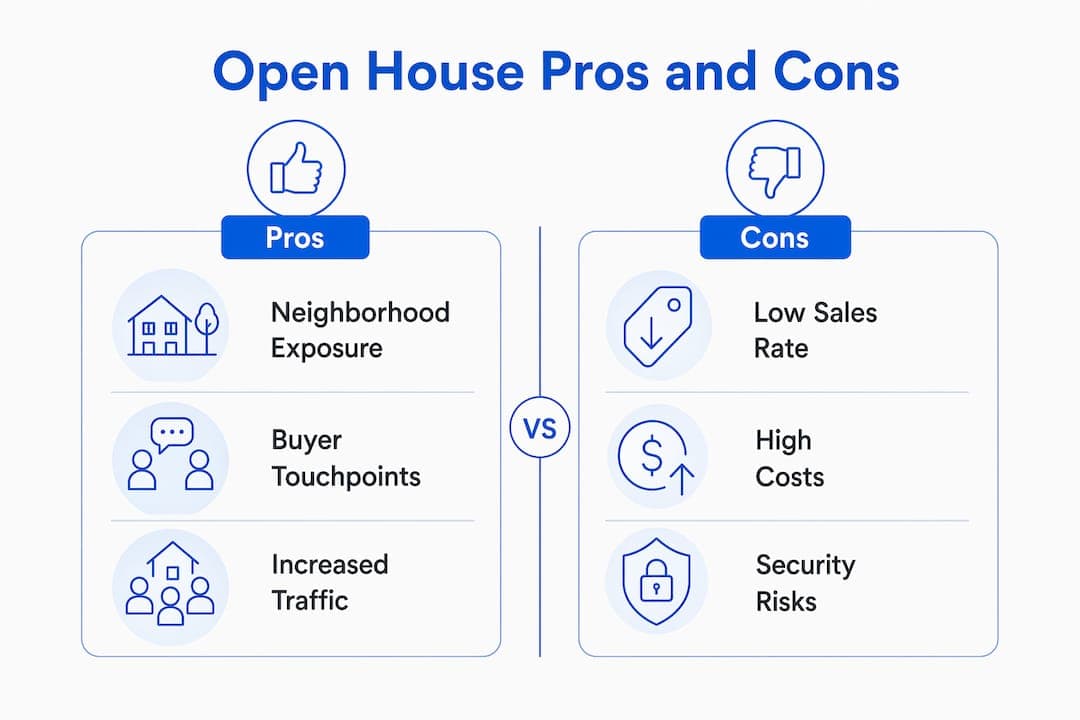 Open House Pros and Cons

Pros

Neighborhood Exposure

Buyer Touchpoints

Increased Traffic

VS

Cons

Low Sales Rate

High Costs

Security Risks